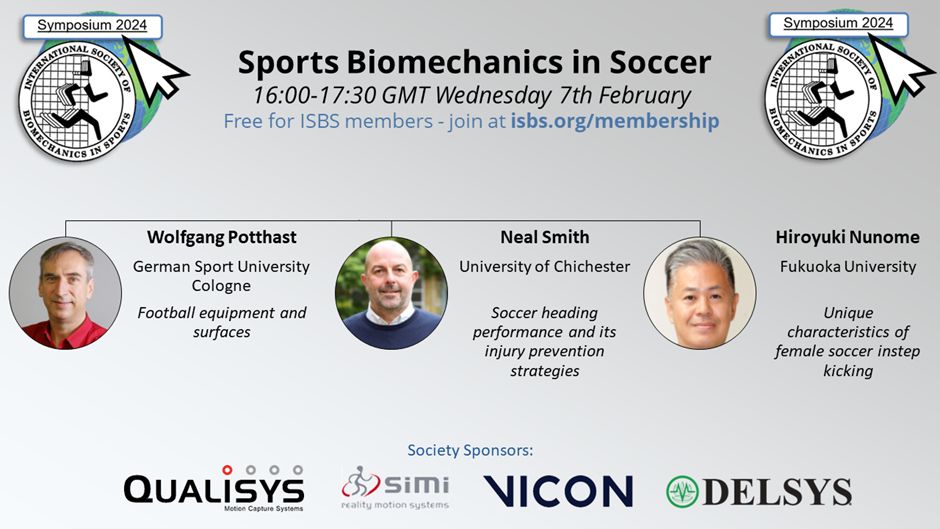 Symposium 2024
INTERNATIONAL SOCIETY OF BIOMECHANICS IN SPORTS

Sports Biomechanics in Soccer
16:00-17:30 GMT Wednesday 7th February
Free for ISBS members - join at isbs.org/membership

Symposium 2024
INTERNATIONAL SOCIETY OF BIOMECHANICS IN SPORTS

Wolfgang Potthast
German Sport University Cologne
Football equipment and surfaces

Neal Smith
University of Chichester
Soccer heading performance and its injury prevention strategies

Hiroyuki Nunome
Fukuoka University
Unique characteristics of female soccer instep kicking

Society Sponsors:
QUALISYS Motion Capture Systems
SIMI reality motion systems
VICON
DELSYS